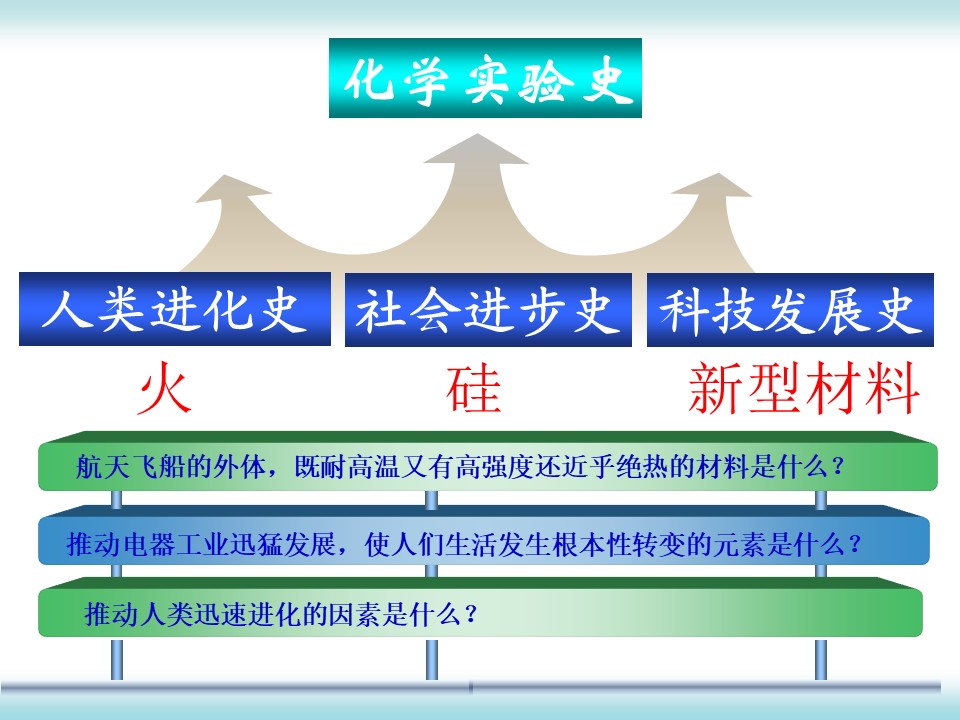 化学实验史

人类进化史

社会进步史

科技发展史

火

硅

新型材料

航天飞船的外体，既耐高温又有高强度还近乎绝热的材料是什么？

推动电器工业迅猛发展，使人们生活发生根本性转变的元素是什么？

推动人类迅速进化的因素是什么？